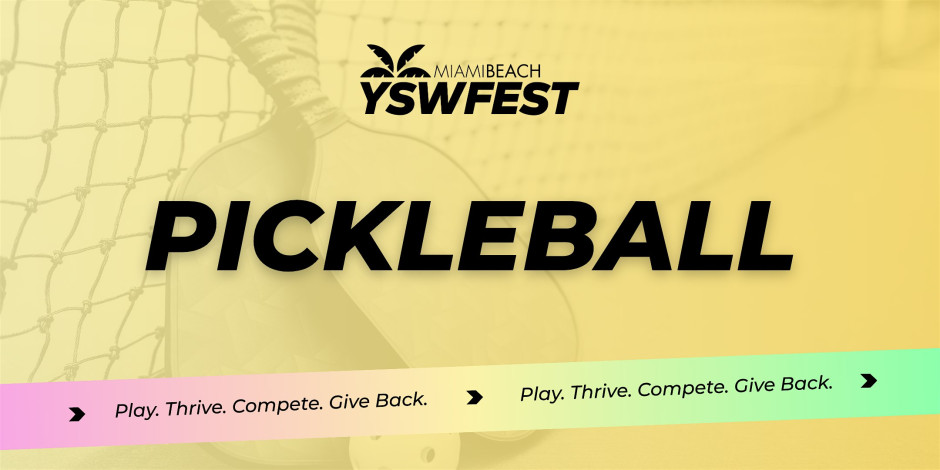 MIAMIBEACH
YSWFEST

PICKLEBALL

Play. Thrive. Compete. Give Back.

Play. Thrive. Compete. Give Back.